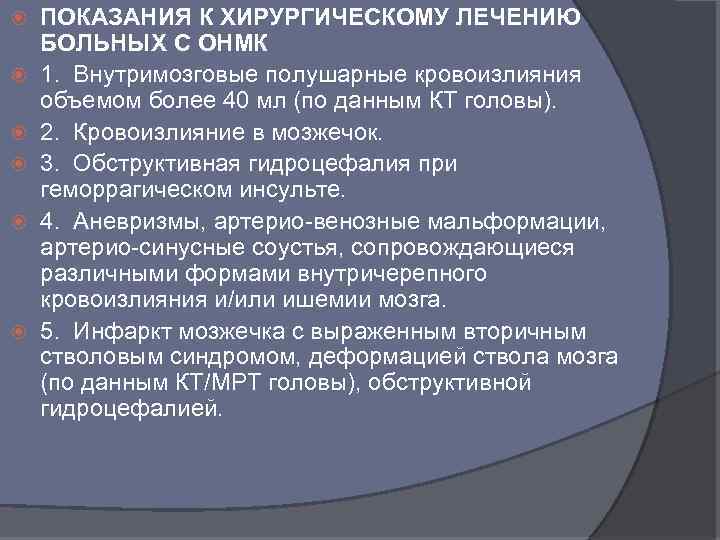 ПОКАЗАНИЯ К ХИРУРГИЧЕСКОМУ ЛЕЧЕНИЮ БОЛЬНЫХ С ОНМК

1. Внутримозговые полушарные кровоизлияния объемом более 40 мл (по данным КТ головы).

2. Кровоизлияние в мозжечок.

3. Обструктивная гидроцефалия при геморрагическом инсульте.

4. Аневризмы, артерио-венозные мальформации, артерио-синусные соустья, сопровождающиеся различными формами внутричерепного кровоизлияния и/или ишемии мозга.

5. Инфаркт мозжечка с выраженным вторичным стволовым синдромом, деформацией ствола мозга (по данным КТ/МРТ головы), обструктивной гидроцефалией.